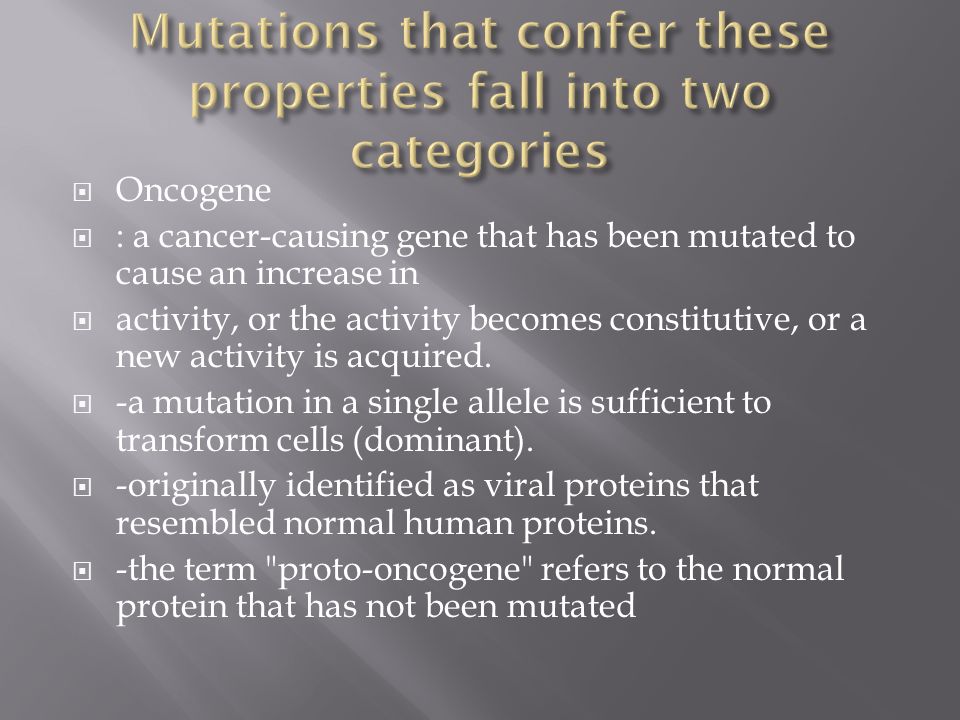 Mutations that confer these properties fall into two categories

Oncogene

: a cancer-causing gene that has been mutated to cause an increase in

activity, or the activity becomes constitutive, or a new activity is acquired.

-a mutation in a single allele is sufficient to transform cells (dominant).

-originally identified as viral proteins that resembled normal human proteins.

-the term "proto-oncogene" refers to the normal protein that has not been mutated